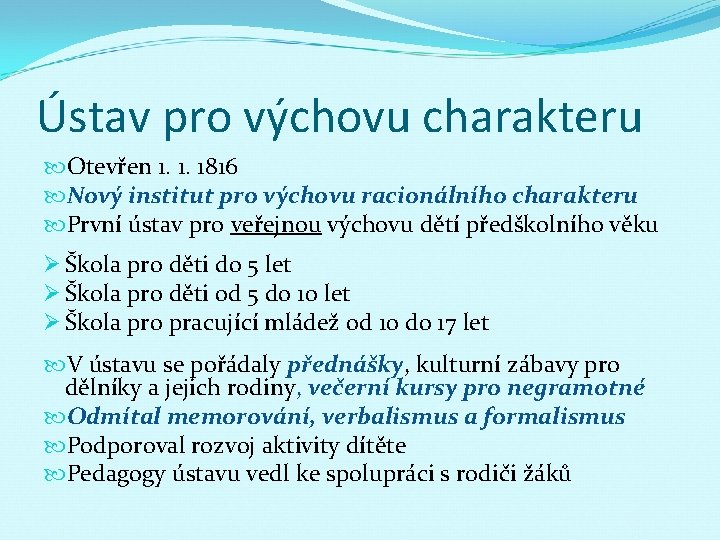 Ústav pro výchovu charakteru

Otevřen 1. 1. 1816

Nový institut pro výchovu racionálního charakteru

První ústav pro veřejnou výchovu dětí předškolního věku

Škola pro děti do 5 let

Škola pro děti od 5 do 10 let

Škola pro pracující mládež od 10 do 17 let

V ústavu se pořádaly přednášky, kulturní zábavy pro dělníky a jejich rodiny, večerní kursy pro negramotné

Odmítal memorování, verbalismus a formalismus

Podporoval rozvoj aktivity dítěte

Pedagogy ústavu vedl ke spolupráci s rodiči žáků